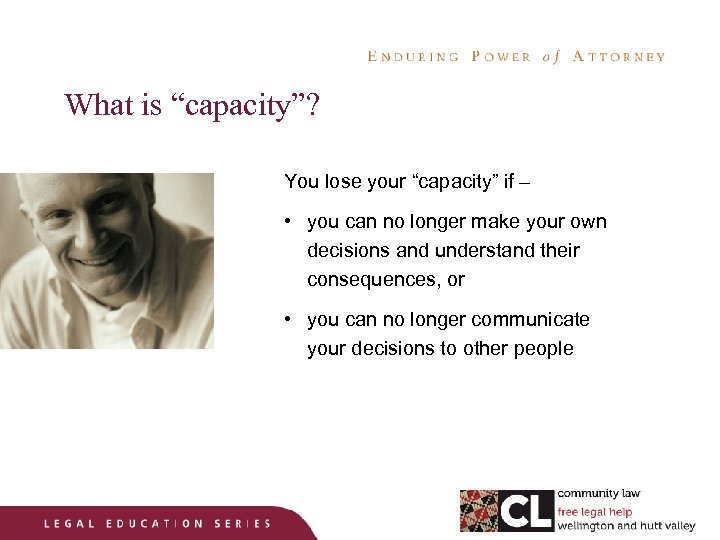 ENDURING POWER of ATTORNEY

What is “capacity”?

You lose your “capacity” if –

• you can no longer make your own decisions and understand their consequences, or

• you can no longer communicate your decisions to other people

LEGAL EDUCATION SERIES

CL community law
free legal help
wellington and hutt valley